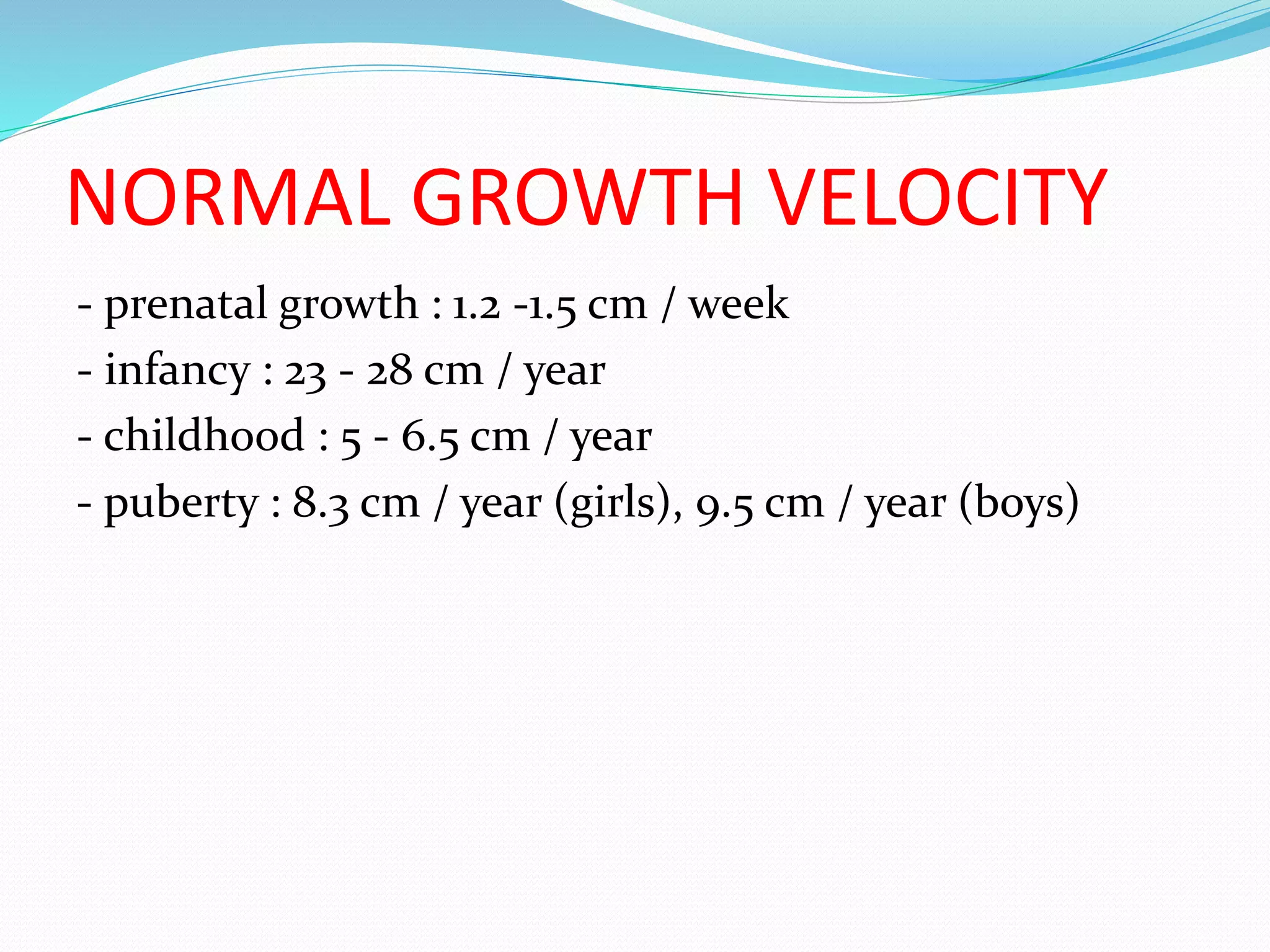 NORMAL GROWTH VELOCITY

- prenatal growth : 1.2 -1.5 cm / week
- infancy : 23 - 28 cm / year
- childhood : 5 - 6.5 cm / year
- puberty : 8.3 cm / year (girls), 9.5 cm / year (boys)